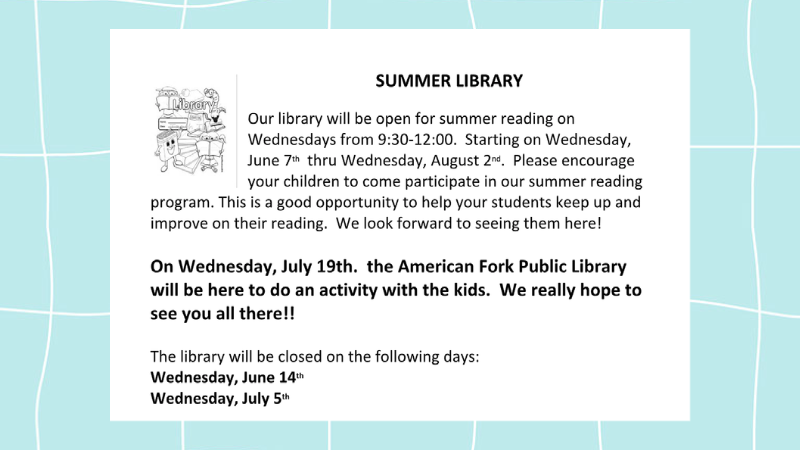 Library

SUMMER LIBRARY

Our library will be open for summer reading on Wednesdays from 9:30-12:00. Starting on Wednesday, June 7th thru Wednesday, August 2nd. Please encourage your children to come participate in our summer reading program. This is a good opportunity to help your students keep up and improve on their reading. We look forward to seeing them here!

On Wednesday, July 19th. the American Fork Public Library will be here to do an activity with the kids. We really hope to see you all there!!

The library will be closed on the following days:
Wednesday, June 14th
Wednesday, July 5th